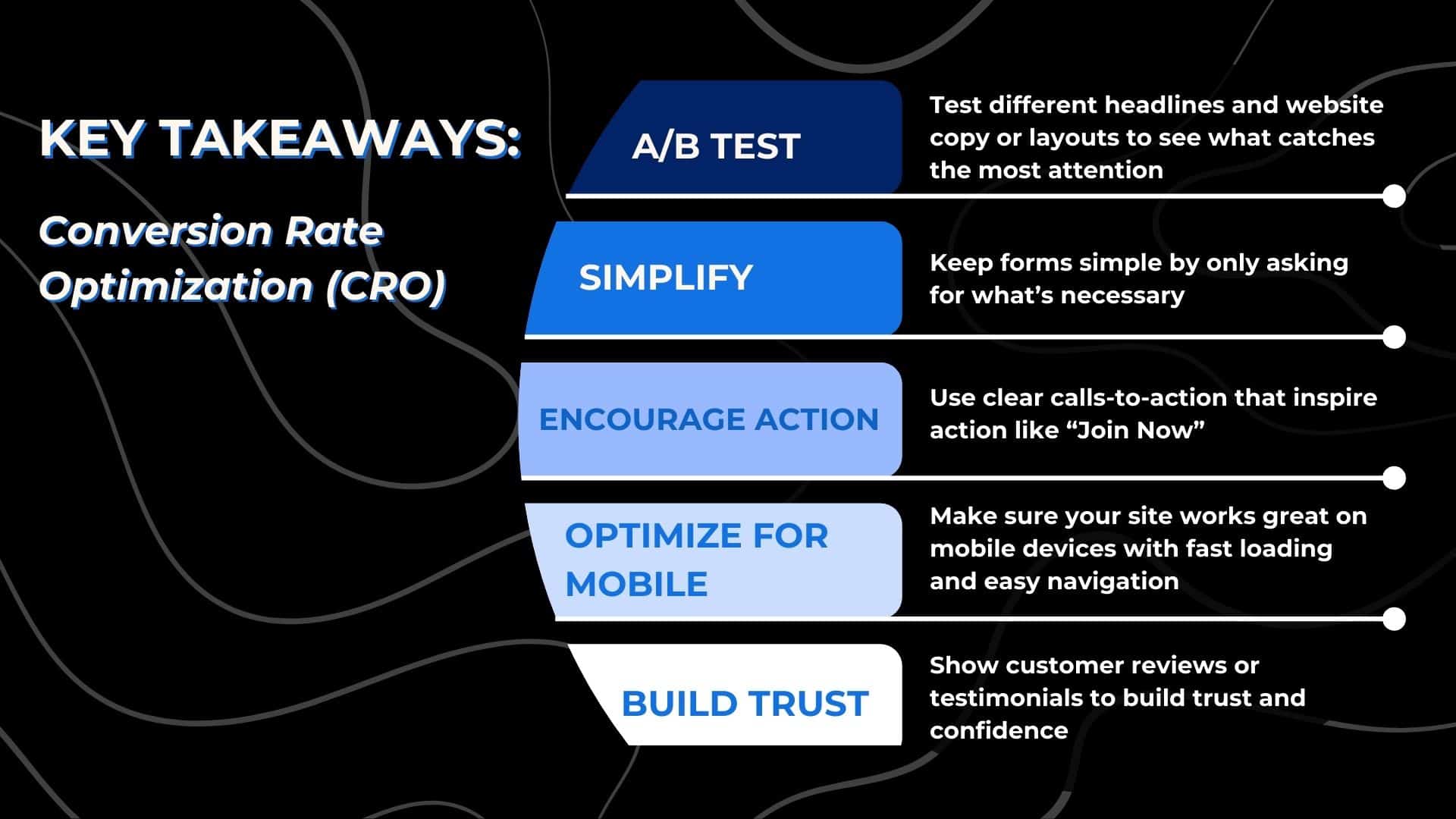 KEY TAKEAWAYS:

Conversion Rate Optimization (CRO)

A/B TEST

Test different headlines and website copy or layouts to see what catches the most attention

SIMPLIFY

Keep forms simple by only asking for what’s necessary

ENCOURAGE ACTION

Use clear calls-to-action that inspire action like “Join Now”

OPTIMIZE FOR MOBILE

Make sure your site works great on mobile devices with fast loading and easy navigation

BUILD TRUST

Show customer reviews or testimonials to build trust and confidence